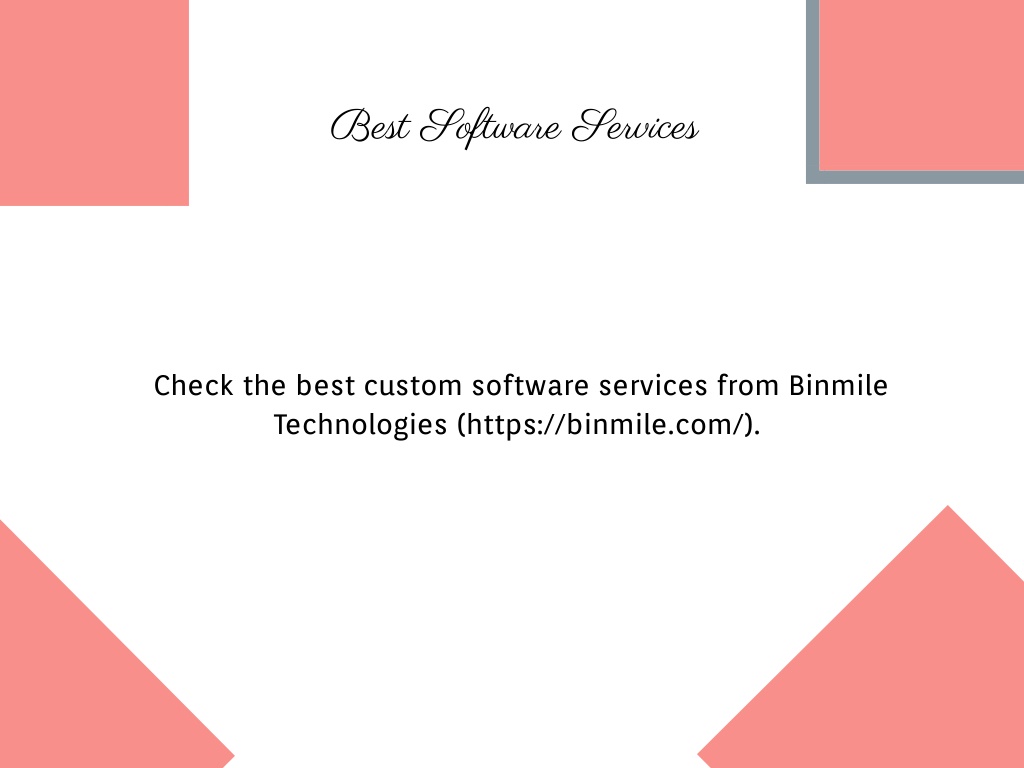 Best Software Services

Check the best custom software services from Binmile Technologies (https://binmile.com/).